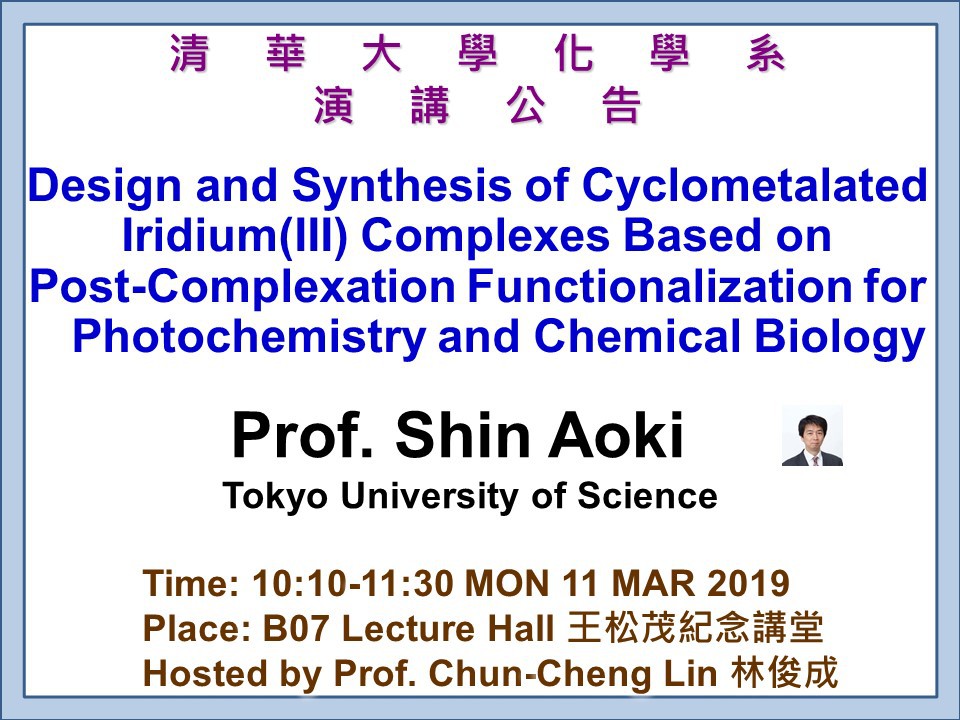 清 華 大 學 化 學 系
演 講 公 告

Design and Synthesis of Cyclometalated Iridium(III) Complexes Based on Post-Complexation Functionalization for Photochemistry and Chemical Biology

Prof. Shin Aoki
Tokyo University of Science

Time: 10:10-11:30 MON 11 MAR 2019
Place: B07 Lecture Hall 王松茂紀念講堂
Hosted by Prof. Chun-Cheng Lin 林俊成